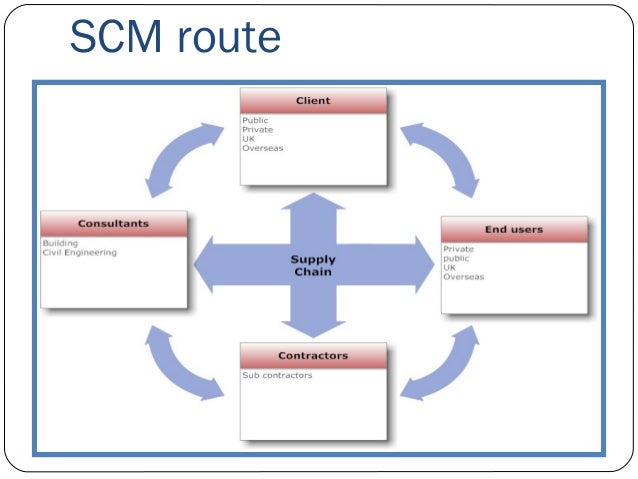 SCM route

Client
Public
Private
UK
Overseas

Consultants
Building
Civil Engineering

Supply Chain

End users
Private
public
UK
Overseas

Contractors
Sub contractors